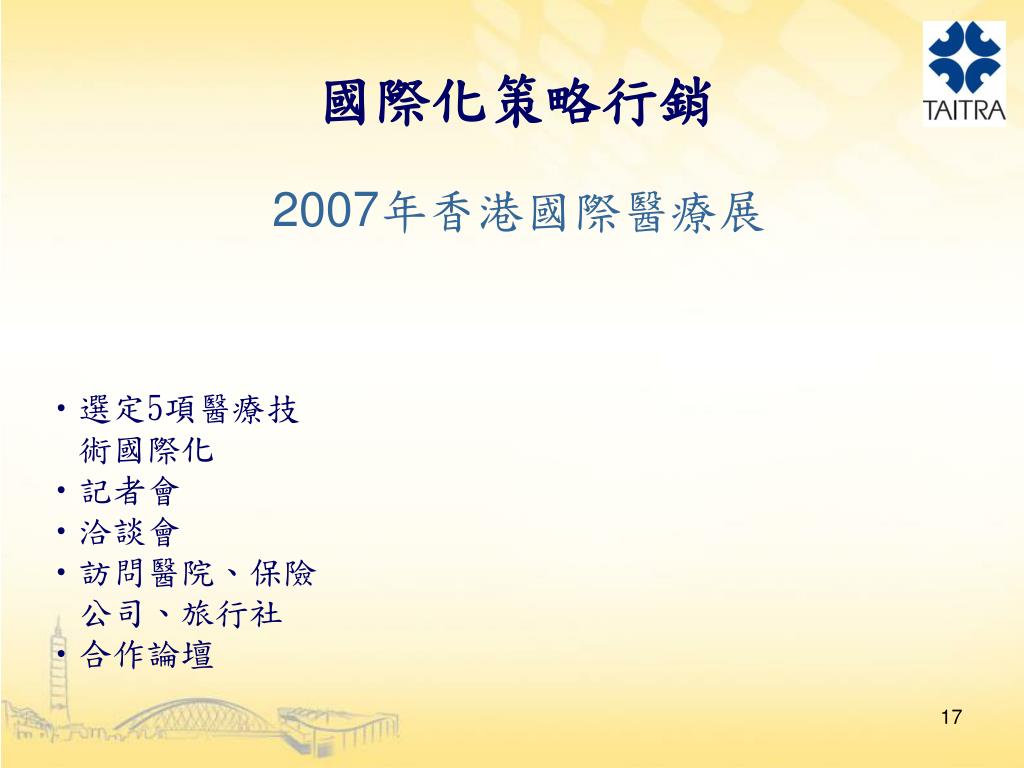 TAITRA

國際化策略行銷

2007年香港國際醫療展

• 選定5項醫療技術國際化
• 記者會
• 洽談會
• 訪問醫院、保險公司、旅行社
• 合作論壇

17